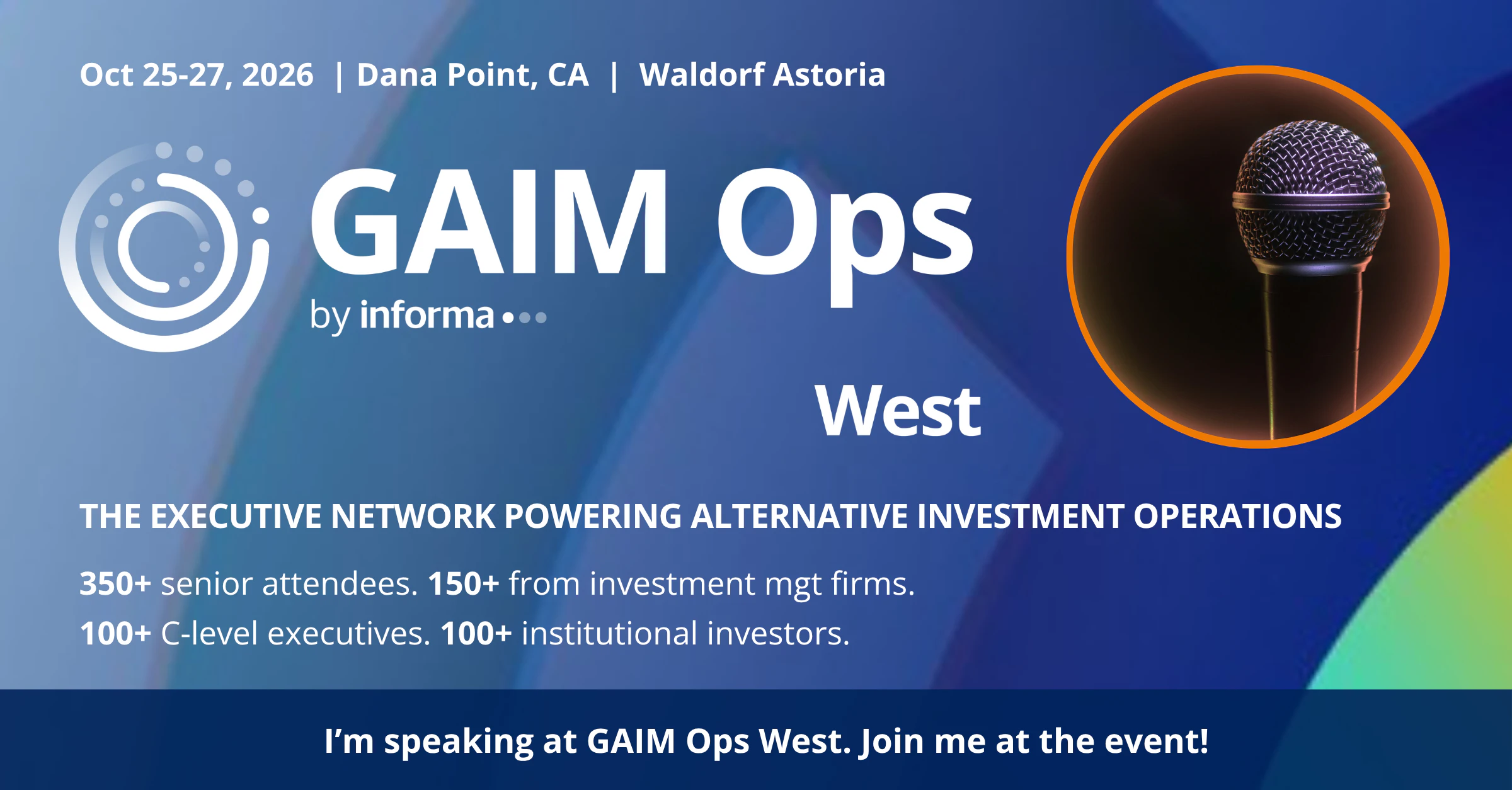 Oct 25-27, 2026 | Dana Point, CA | Waldorf Astoria

GAIM Ops
by informa

West

THE EXECUTIVE NETWORK POWERING ALTERNATIVE INVESTMENT OPERATIONS

350+ senior attendees. 150+ from investment mgt firms.
100+ C-level executives. 100+ institutional investors.

I'm speaking at GAIM Ops West. Join me at the event!